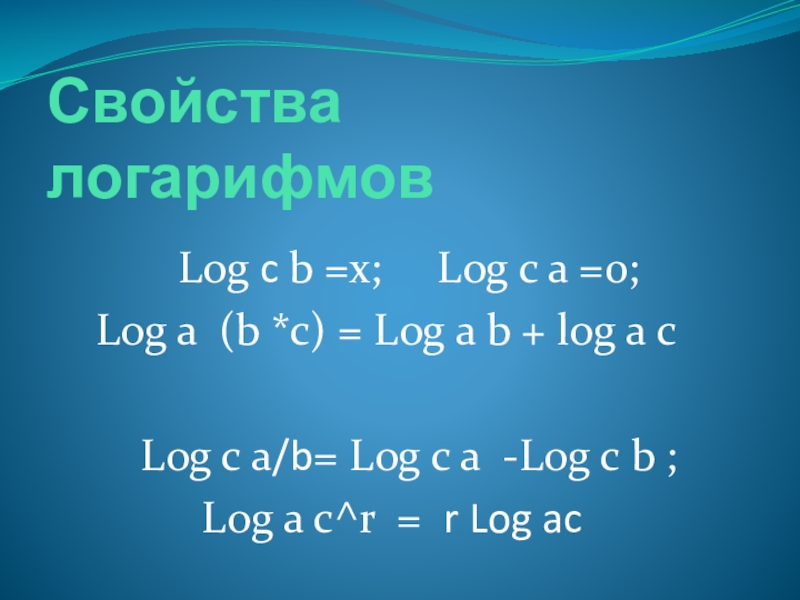 Свойства логарифмов

Log c b =x; Log c a =0;

Log a (b *c) = Log a b + log a c

Log c a/b= Log c a -Log c b ;

Log a c^r = r Log ac